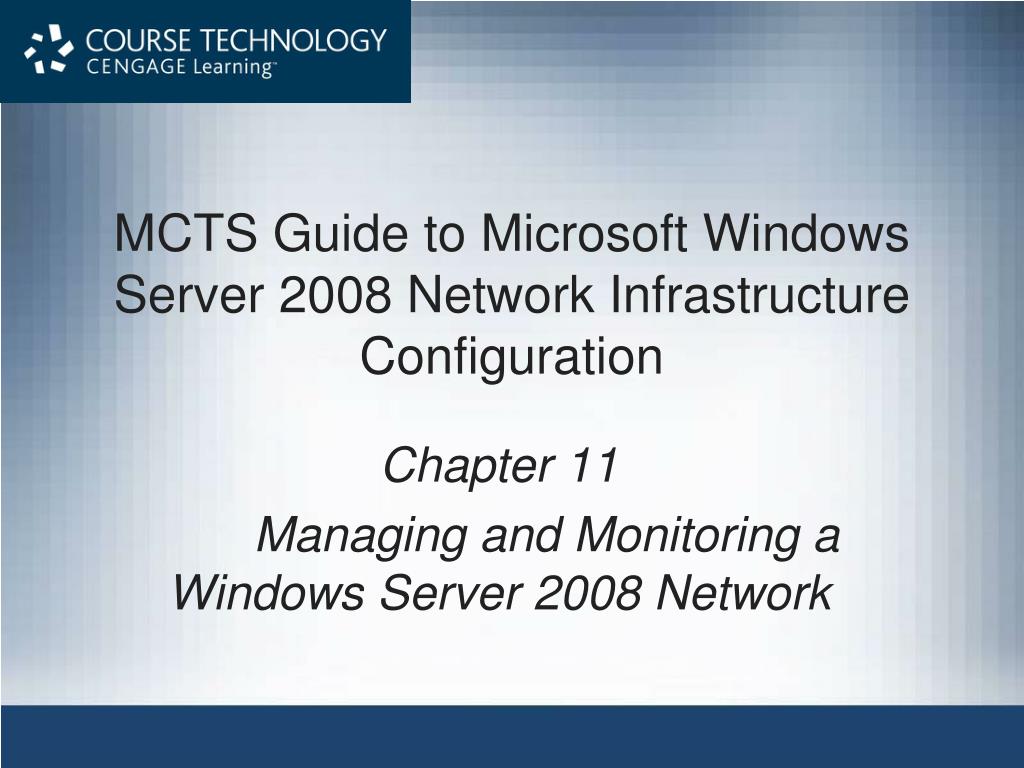 COURSE TECHNOLOGY
CENGAGE Learning™

MCTS Guide to Microsoft Windows Server 2008 Network Infrastructure Configuration

Chapter 11

Managing and Monitoring a Windows Server 2008 Network